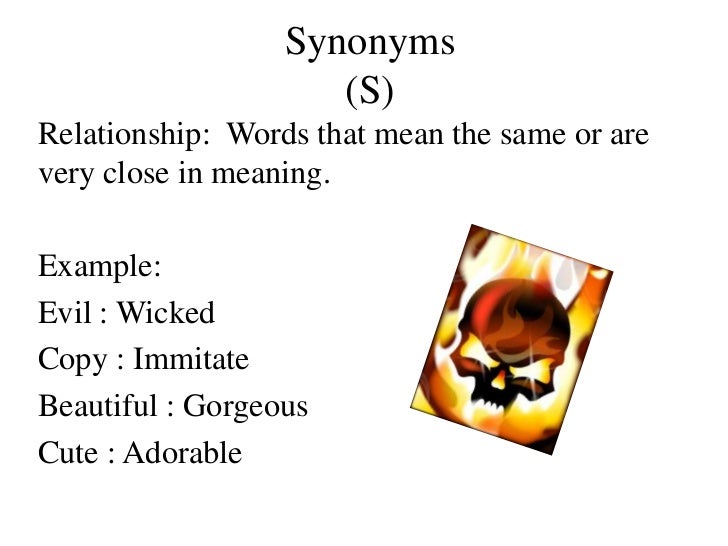 Synonyms
(S)

Relationship: Words that mean the same or are very close in meaning.

Example:
Evil : Wicked
Copy : Immitate
Beautiful : Gorgeous
Cute : Adorable